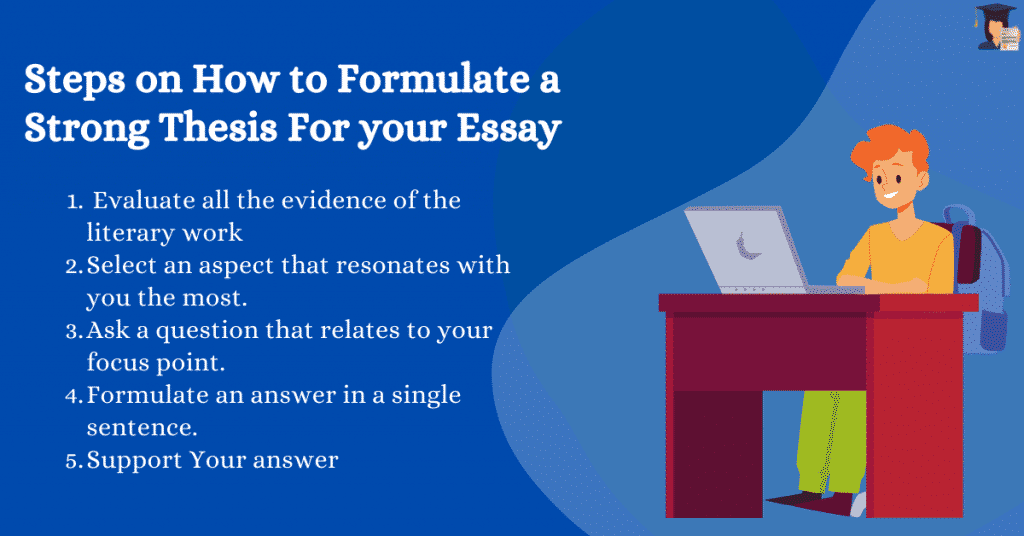 Steps on How to Formulate a Strong Thesis For your Essay

1. Evaluate all the evidence of the literary work
2. Select an aspect that resonates with you the most.
3. Ask a question that relates to your focus point.
4. Formulate an answer in a single sentence.
5. Support Your answer